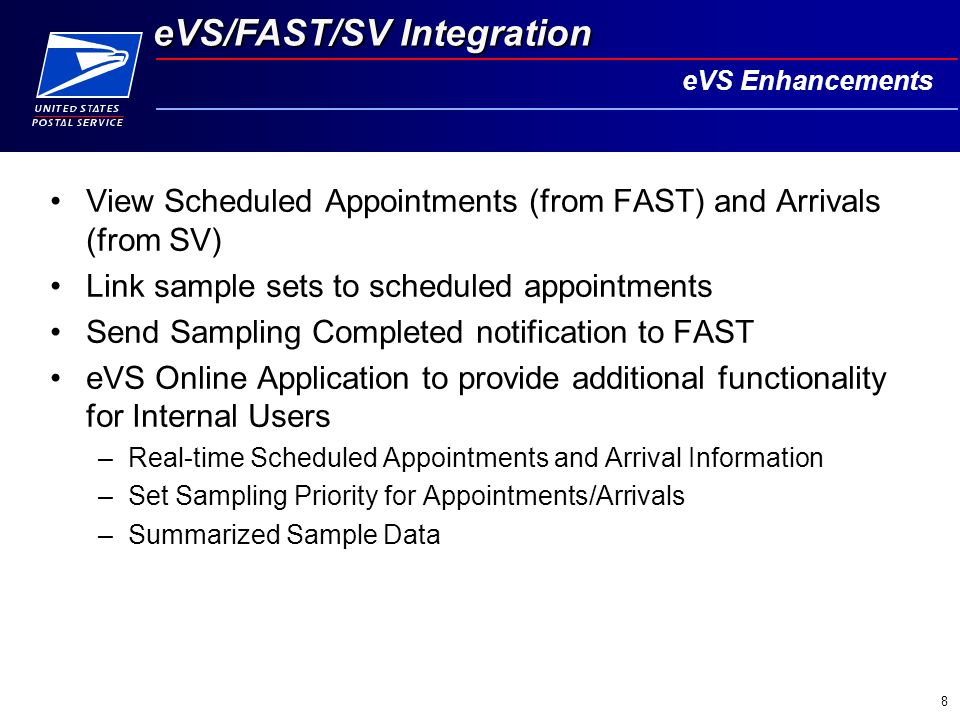 UNITED STATES
POSTAL SERVICE

eVS/FAST/SV Integration

eVS Enhancements

• View Scheduled Appointments (from FAST) and Arrivals (from SV)
• Link sample sets to scheduled appointments
• Send Sampling Completed notification to FAST
• eVS Online Application to provide additional functionality for Internal Users
– Real-time Scheduled Appointments and Arrival Information
– Set Sampling Priority for Appointments/Arrivals
– Summarized Sample Data

8